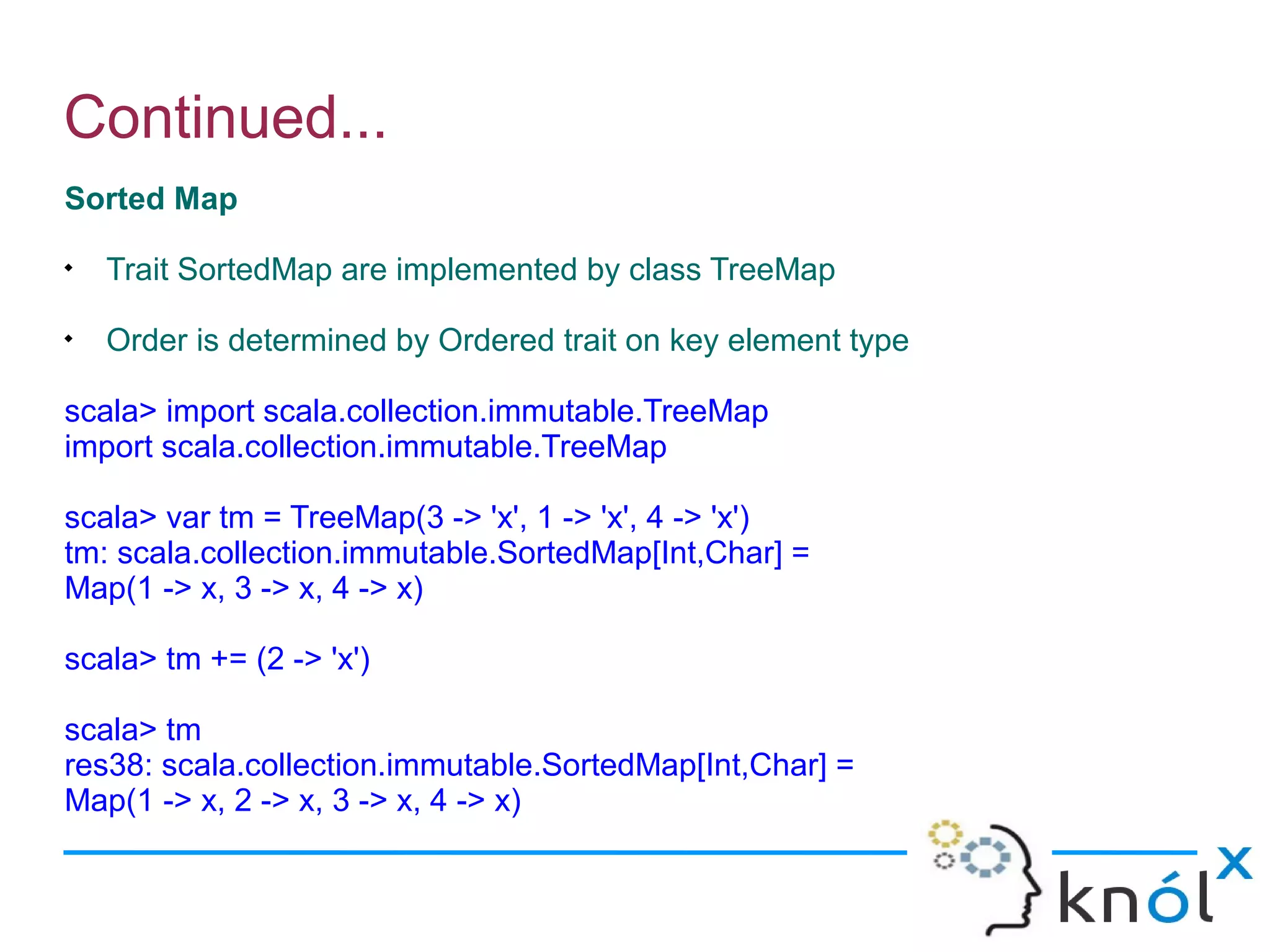 Continued...

Sorted Map

• Trait SortedMap are implemented by class TreeMap

• Order is determined by Ordered trait on key element type

scala> import scala.collection.immutable.TreeMap
import scala.collection.immutable.TreeMap

scala> var tm = TreeMap(3 -> 'x', 1 -> 'x', 4 -> 'x')
tm: scala.collection.immutable.SortedMap[Int,Char] =
Map(1 -> x, 3 -> x, 4 -> x)

scala> tm += (2 -> 'x')

scala> tm
res38: scala.collection.immutable.SortedMap[Int,Char] =
Map(1 -> x, 2 -> x, 3 -> x, 4 -> x)

knólx